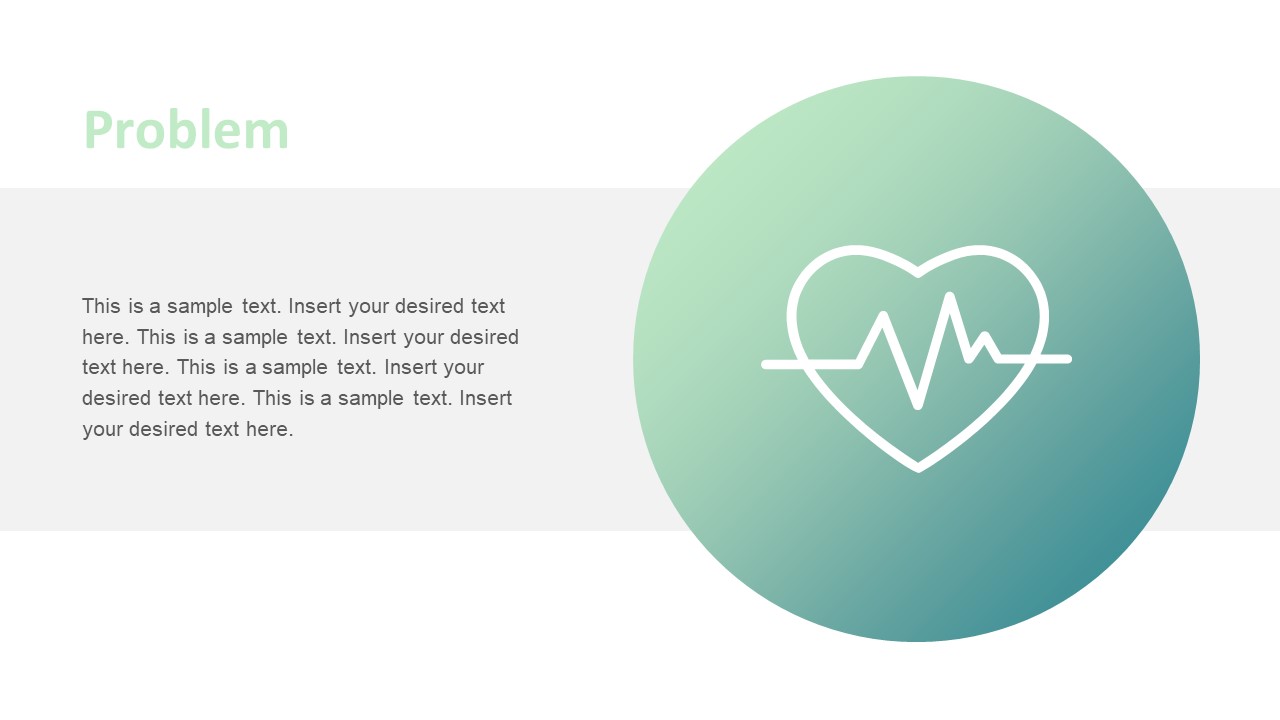 Problem

This is a sample text. Insert your desired text here. This is a sample text. Insert your desired text here. This is a sample text. Insert your desired text here. This is a sample text. Insert your desired text here.